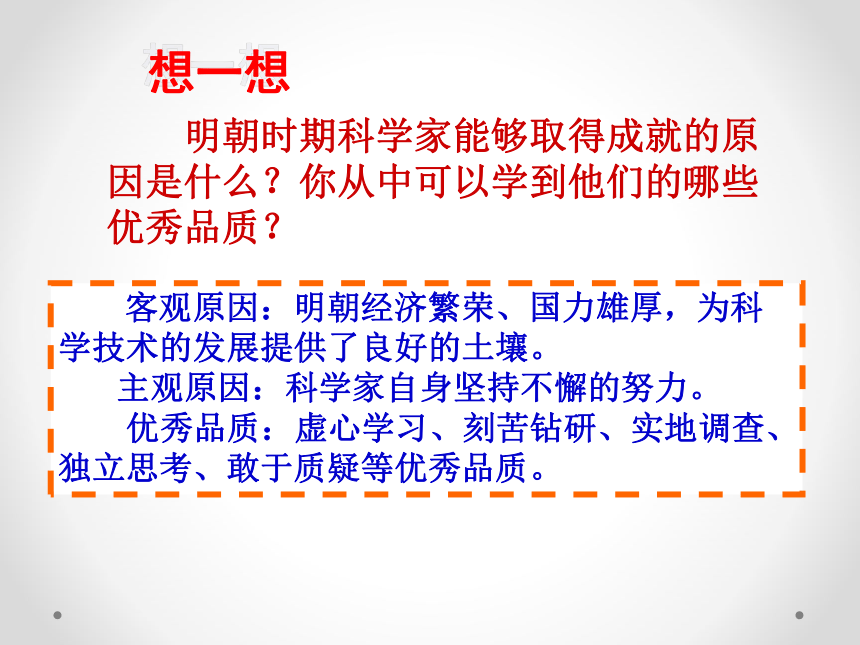 想一想

明朝时期科学家能够取得成就的原因是什么？你从中可以学到他们的哪些优秀品质？

客观原因：明朝经济繁荣、国力雄厚，为科学技术的发展提供了良好的土壤。

主观原因：科学家自身坚持不懈的努力。

优秀品质：虚心学习、刻苦钻研、实地调查、独立思考、敢于质疑等优秀品质。